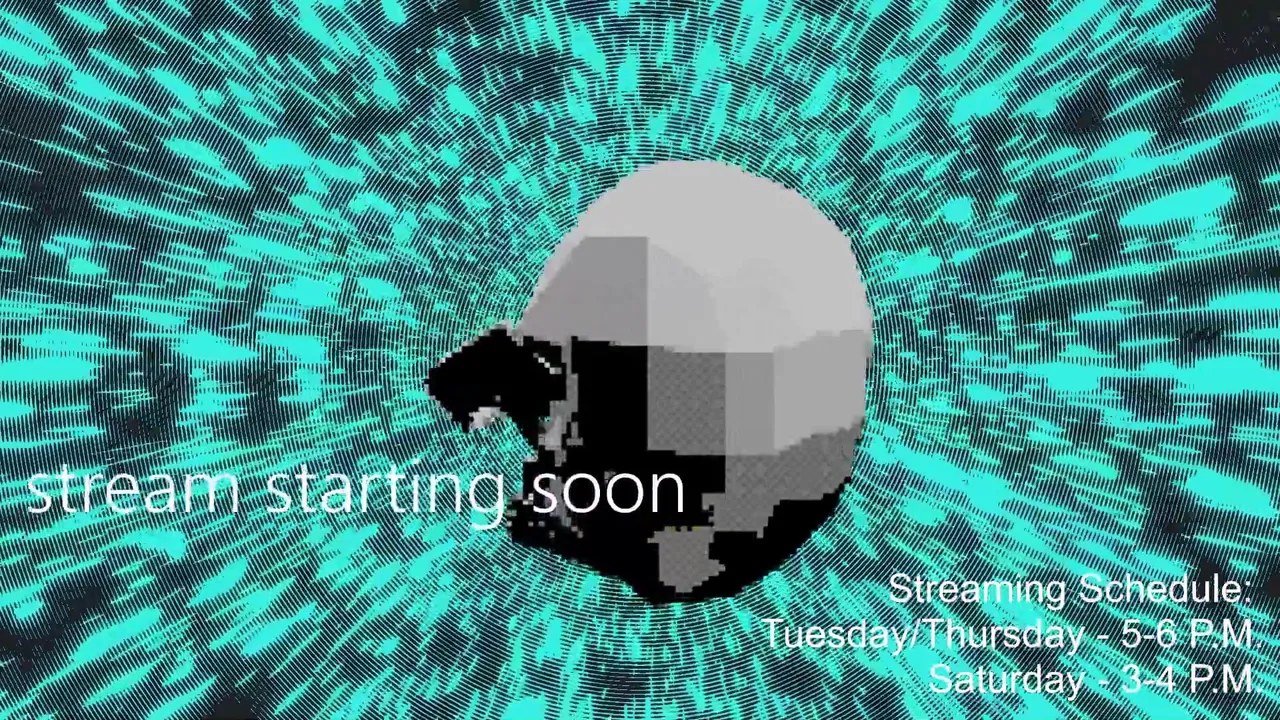 stream starting soon

Streaming Schedule:
Tuesday/Thursday - 5-6 P.M.
Saturday - 3-4 P.M.